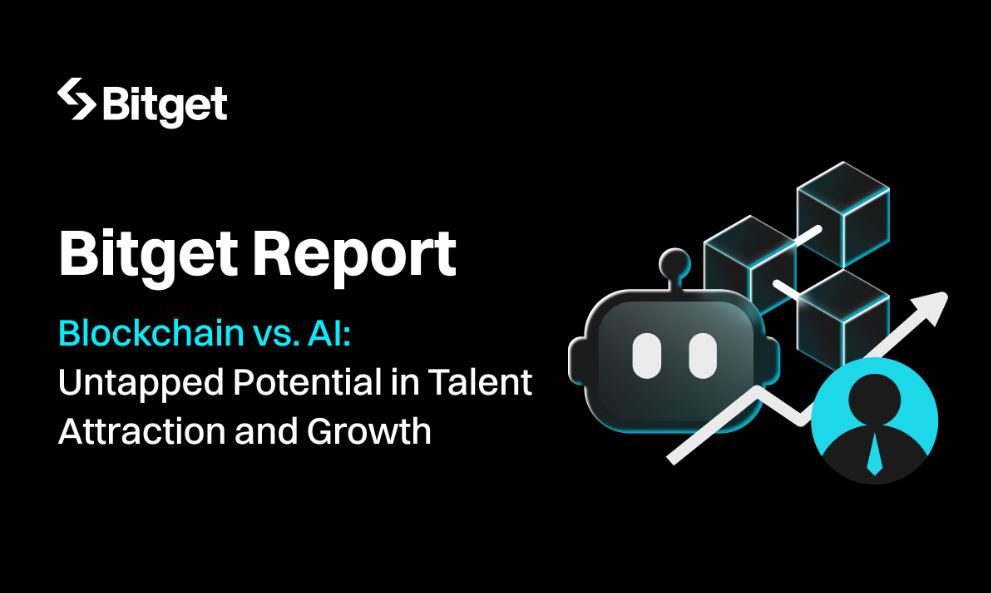 Bitget

Bitget Report

Blockchain vs. AI:
Untapped Potential in Talent Attraction and Growth